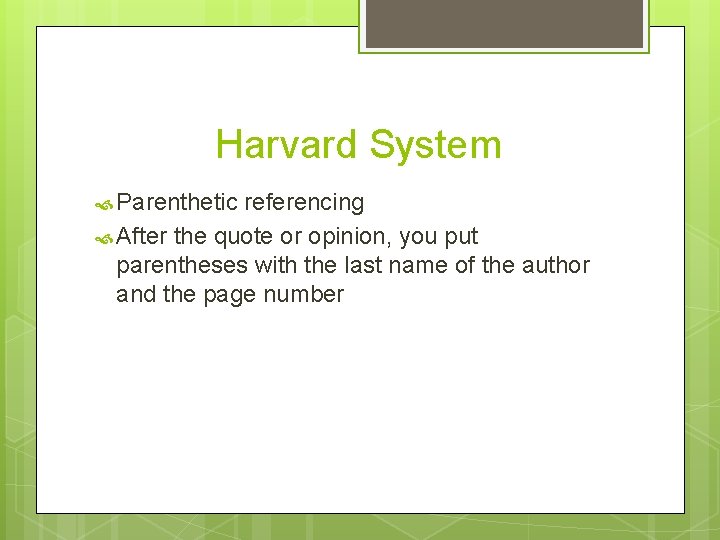 Harvard System

Parenthetic referencing

After the quote or opinion, you put parentheses with the last name of the author and the page number